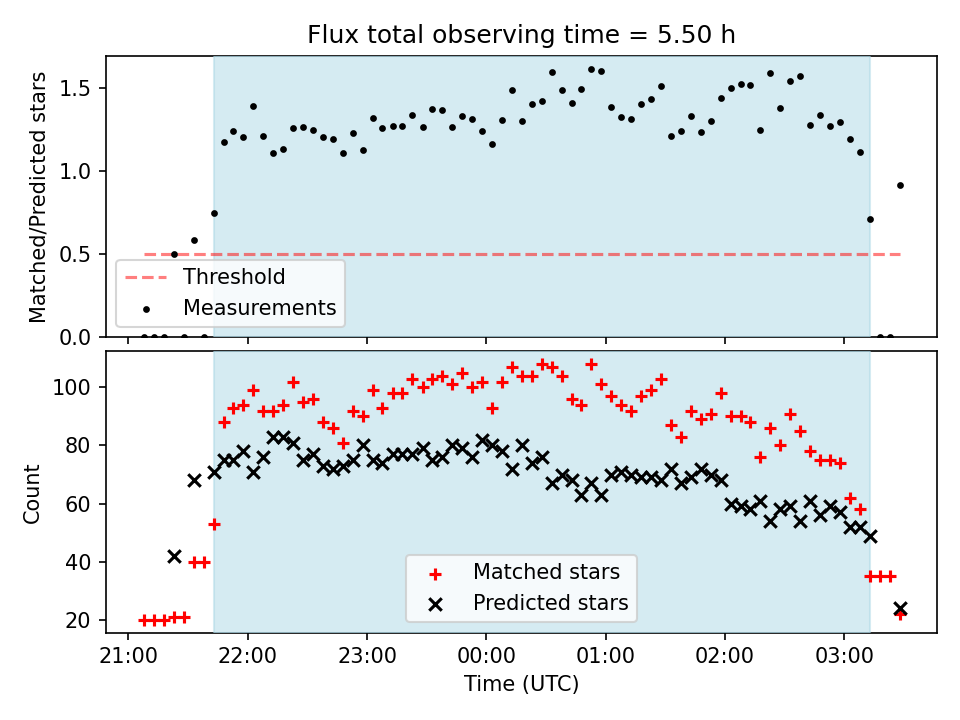 Flux total observing time = 5.50 h

Matched/Predicted stars

1.5
1.0
0.5
0.0

Threshold
Measurements

Count

100
80
60
40
20

Matched stars
Predicted stars

21:00 22:00 23:00 00:00 01:00 02:00 03:00

Time (UTC)